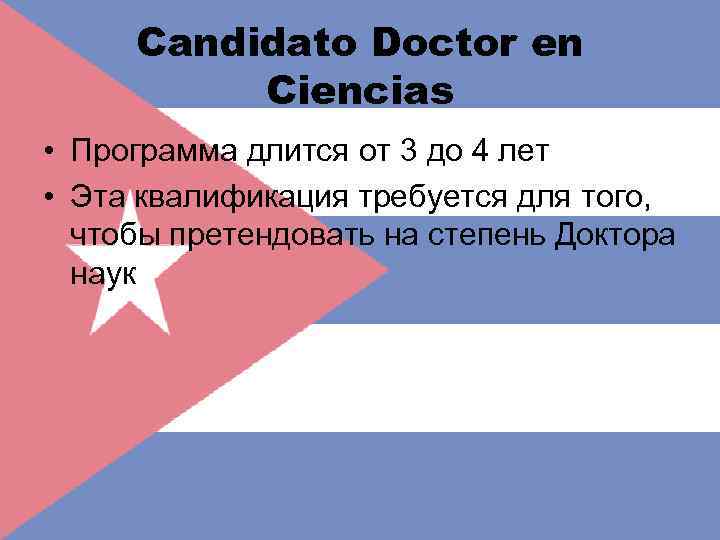 Candidato Doctor en Ciencias

• Программа длится от 3 до 4 лет
• Эта квалификация требуется для того, чтобы претендовать на степень Доктора наук